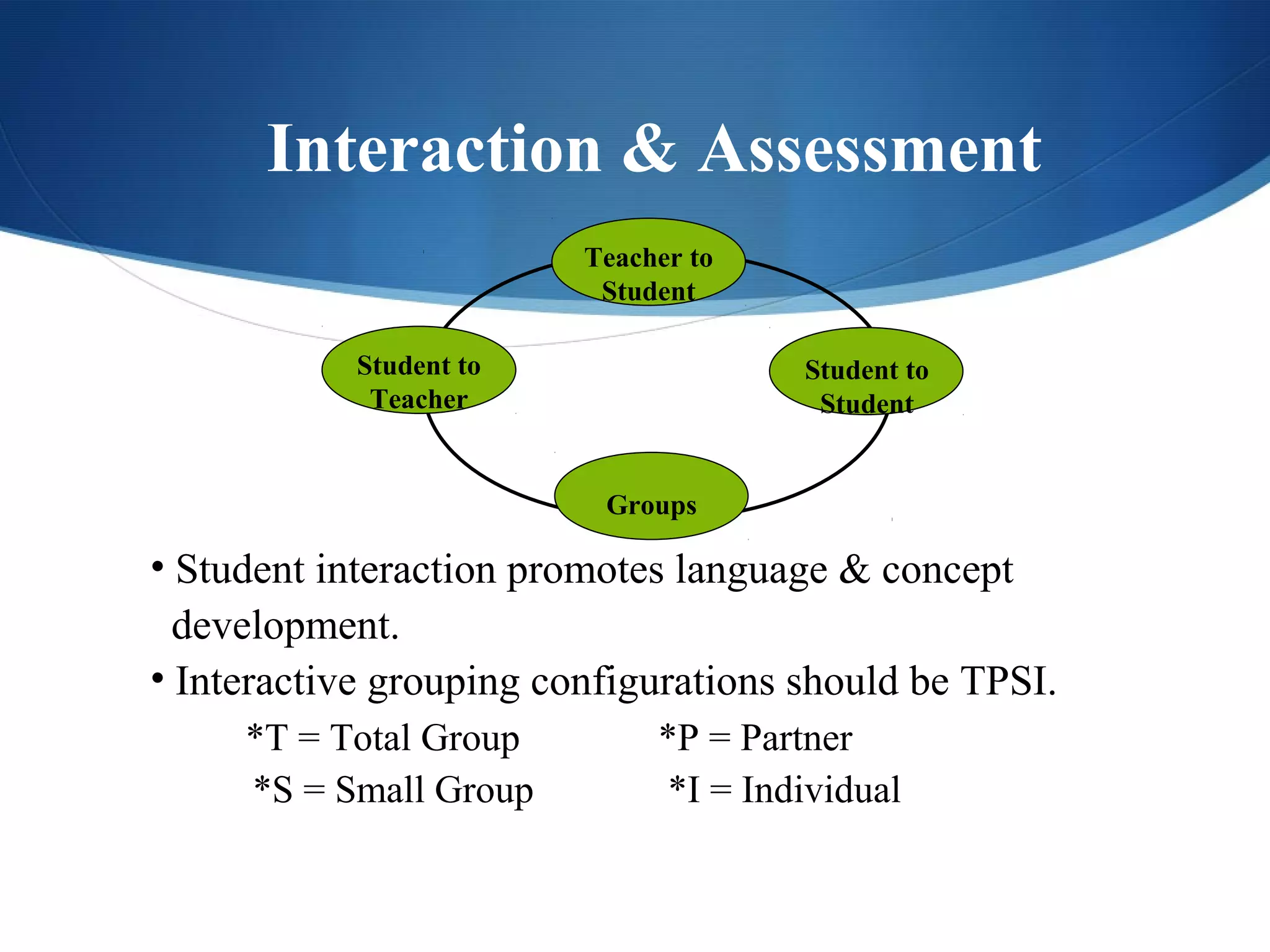 Interaction & Assessment

Teacher to Student

Student to Teacher

Student to Student

Groups

• Student interaction promotes language & concept development.

• Interactive grouping configurations should be TPSI.

*T = Total Group *P = Partner

*S = Small Group *I = Individual